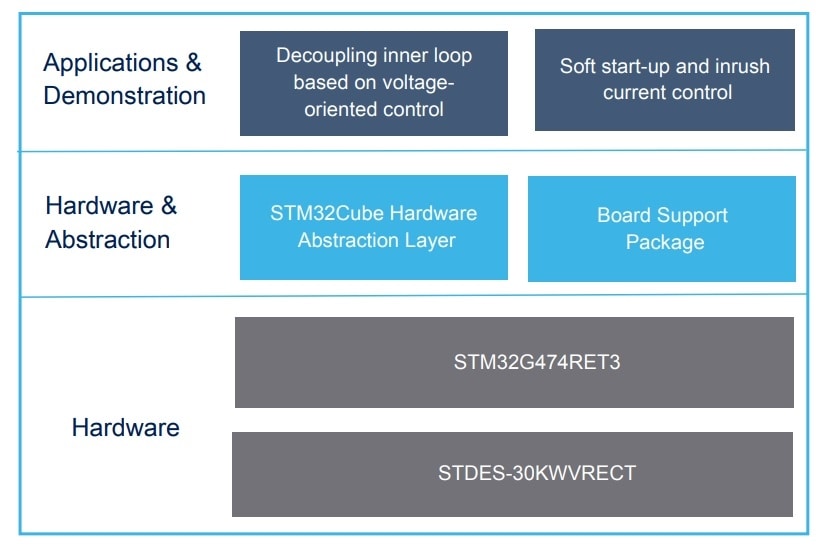 Applications & Demonstration

Decoupling inner loop based on voltage-oriented control

Soft start-up and inrush current control

Hardware & Abstraction

STM32Cube Hardware Abstraction Layer

Board Support Package

Hardware

STM32G474RET3

STDES-30KWVRECT